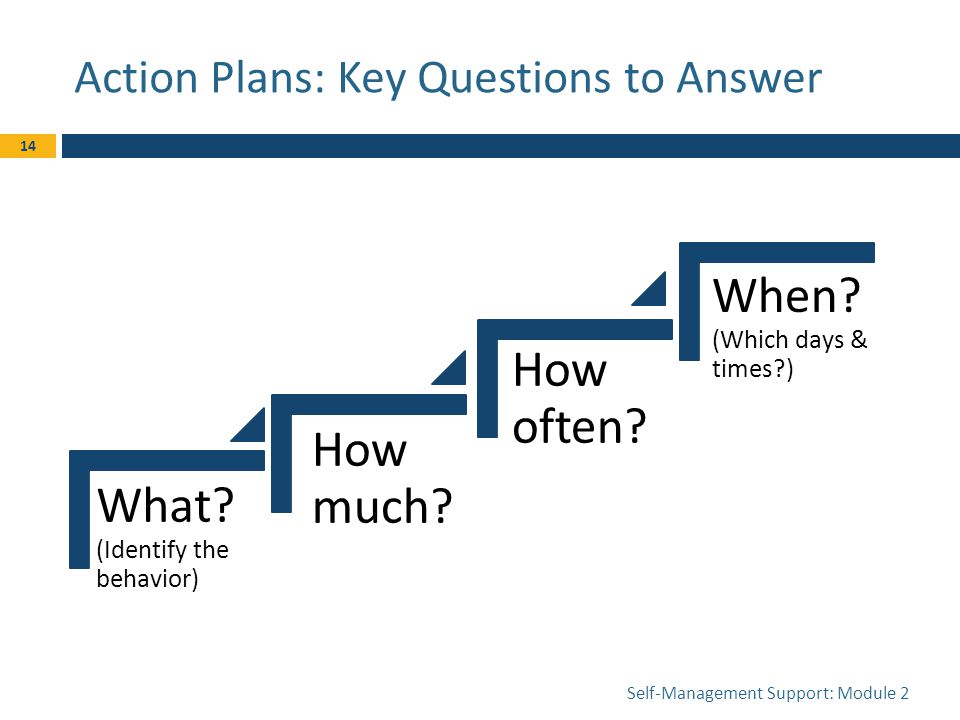 Action Plans: Key Questions to Answer

14

What?
(Identify the behavior)

How much?

How often?

When?
(Which days & times?)

Self-Management Support: Module 2